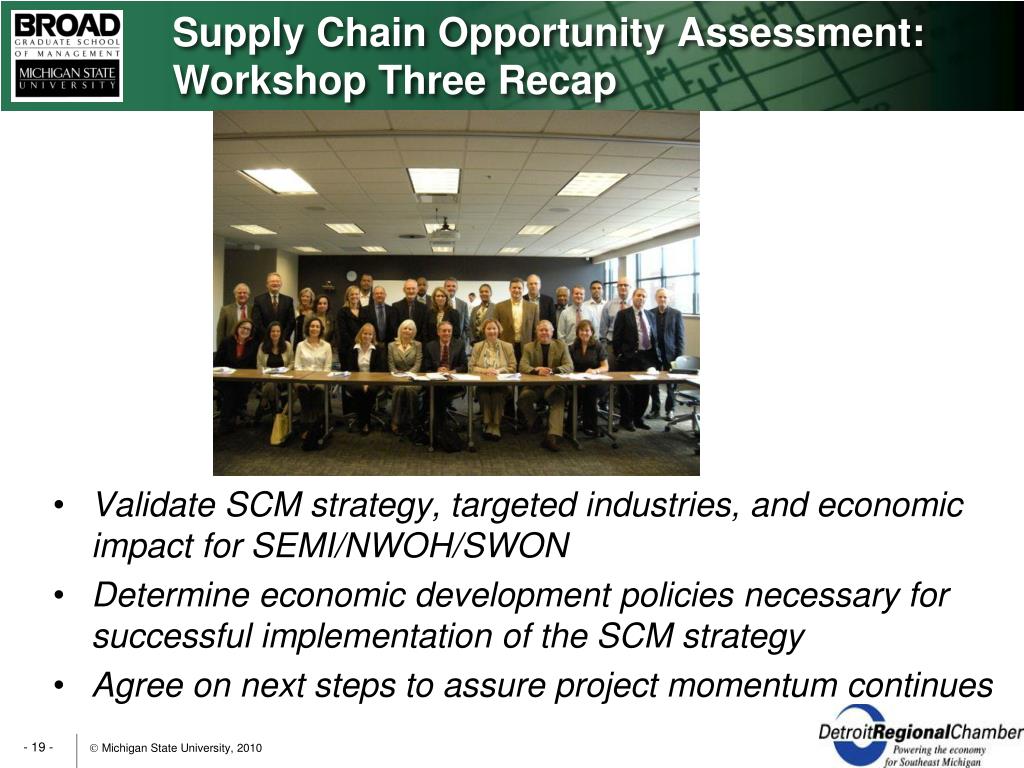 BROAD
GRADUATE SCHOOL
OF MANAGEMENT
MICHIGAN STATE
UNIVERSITY

Supply Chain Opportunity Assessment: Workshop Three Recap

• Validate SCM strategy, targeted industries, and economic impact for SEMI/NWOH/SWON
• Determine economic development policies necessary for successful implementation of the SCM strategy
• Agree on next steps to assure project momentum continues

- 19 -

© Michigan State University, 2010

DetroitRegionalChamber
Powering the economy for Southeast Michigan